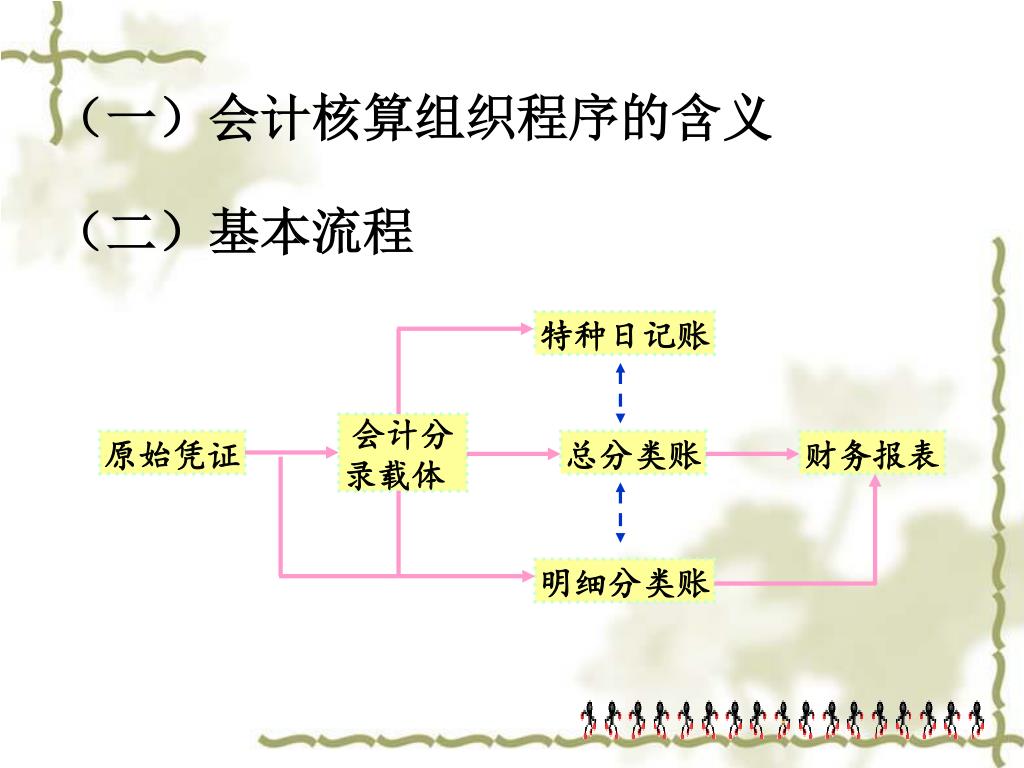 （一）会计核算组织程序的含义

（二）基本流程

特种日记账

原始凭证

会计分录载体

总分类账

财务报表

明细分类账